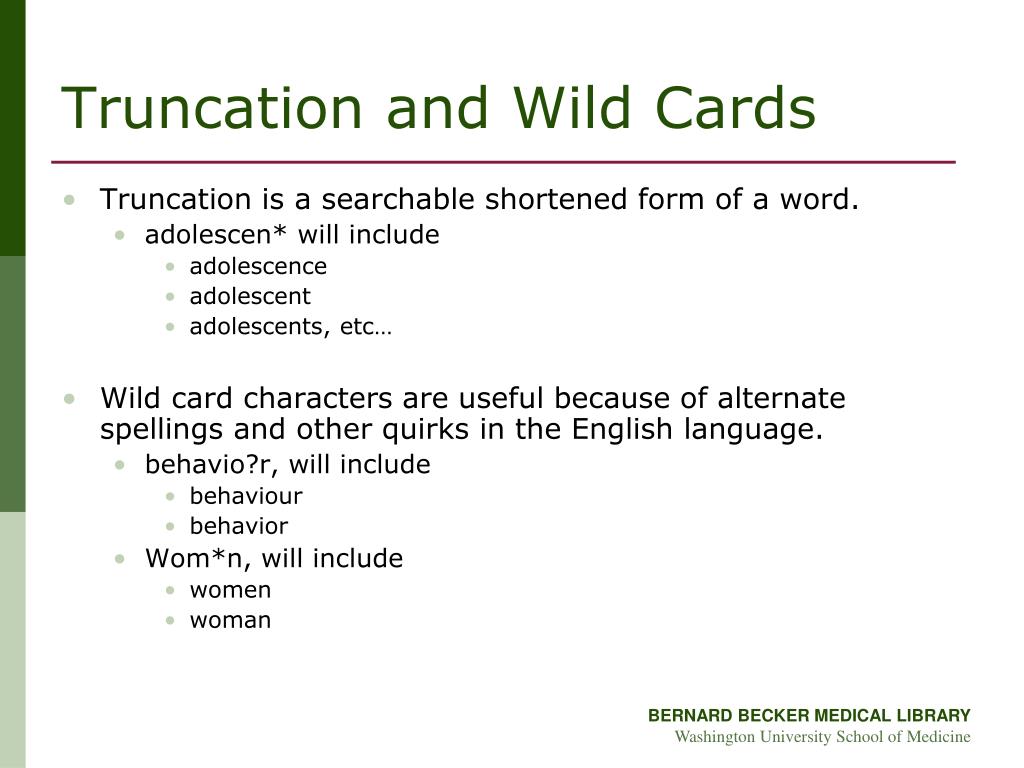 Truncation and Wild Cards

- Truncation is a searchable shortened form of a word.
  - adolescen* will include
    - adolescence
    - adolescent
    - adolescents, etc…

- Wild card characters are useful because of alternate spellings and other quirks in the English language.
  - behavio?r, will include
    - behaviour
    - behavior
  - Wom*n, will include
    - women
    - woman

BERNARD BECKER MEDICAL LIBRARY
Washington University School of Medicine